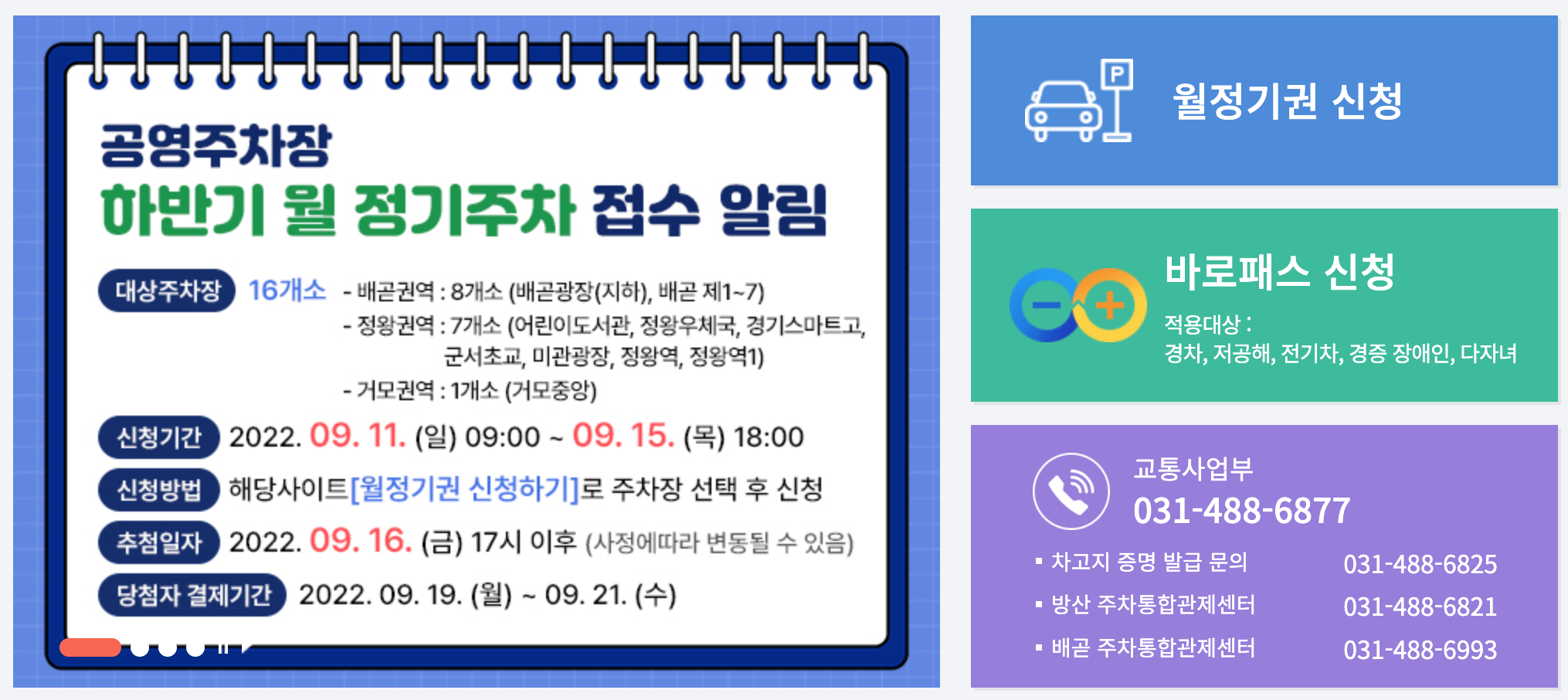 공영주차장
하반기 월 정기주차 접수 알림

대상주차장 16개소 - 배곧권역 : 8개소 (배곧광장(지하), 배곧 제1~7)
- 정왕권역 : 7개소 (어린이도서관, 정왕우체국, 경기스마트고, 군서초교, 미관광장, 정왕역, 정왕역1)
- 거모권역 : 1개소 (거모중앙)

신청기간 2022. 09. 11. (일) 09:00 ~ 09. 15. (목) 18:00

신청방법 해당사이트[월정기권 신청하기]로 주차장 선택 후 신청

추첨일자 2022. 09. 16. (금) 17시 이후 (사정에따라 변동될 수 있음)

당첨자 결제기간 2022. 09. 19. (월) ~ 09. 21. (수)

P

월정기권 신청

바로패스 신청
적용대상 :
경차, 저공해, 전기차, 경증 장애인, 다자녀

교통사업부
031-488-6877

▪ 차고지 증명 발급 문의 031-488-6825
▪ 방산 주차통합관제센터 031-488-6821
▪ 배곧 주차통합관제센터 031-488-6993